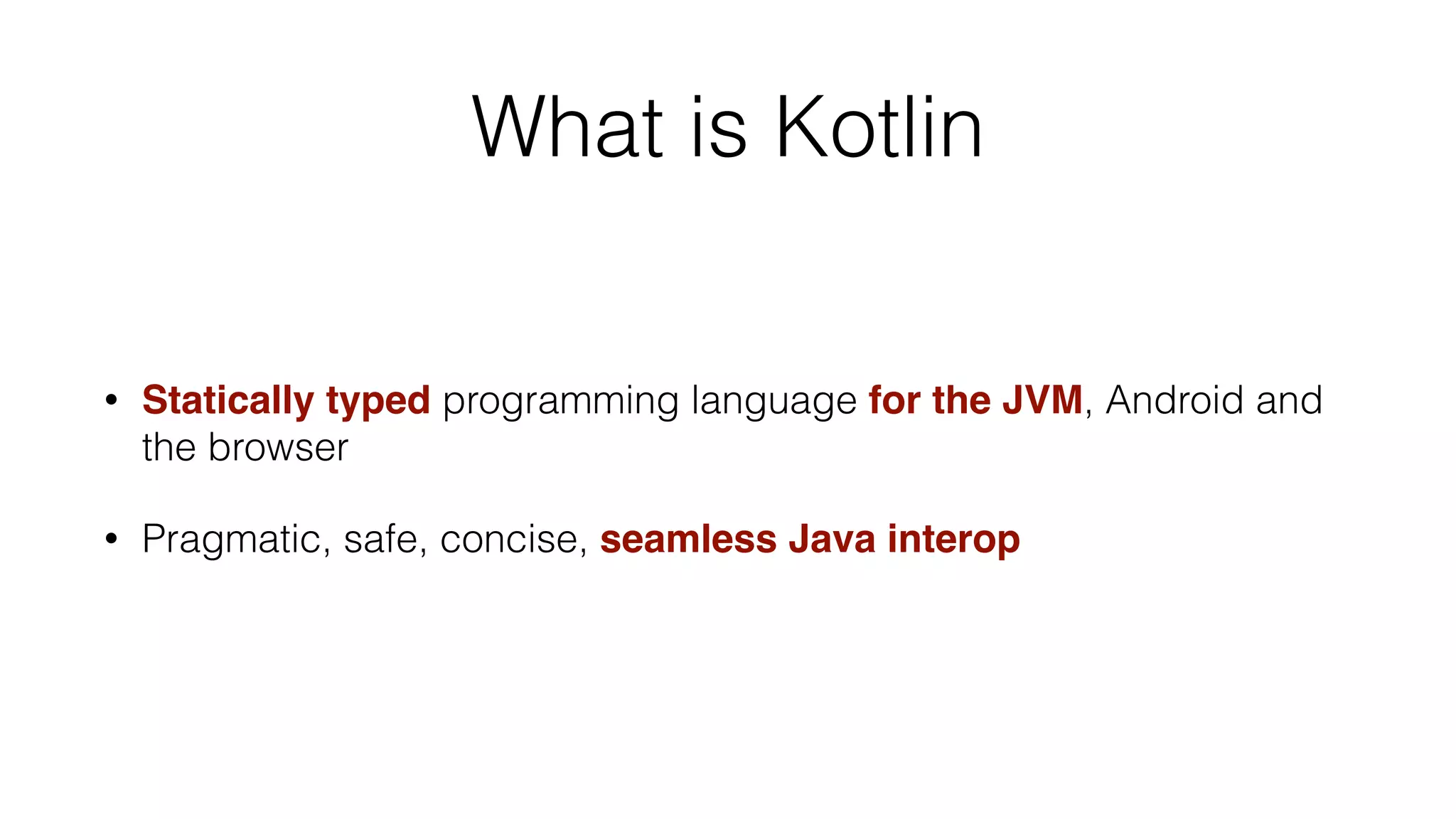 What is Kotlin

• Statically typed programming language for the JVM, Android and the browser

• Pragmatic, safe, concise, seamless Java interop